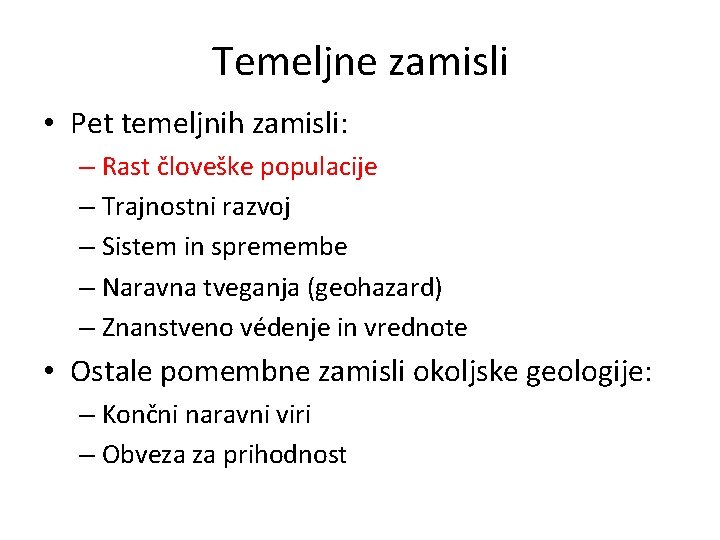 Temeljne zamisli

• Pet temeljnih zamisli:
– Rast človeške populacije
– Trajnostni razvoj
– Sistem in spremembe
– Naravna tveganja (geohazard)
– Znanstveno védenje in vrednote

• Ostale pomembne zamisli okoljske geologije:
– Končni naravni viri
– Obveza za prihodnost